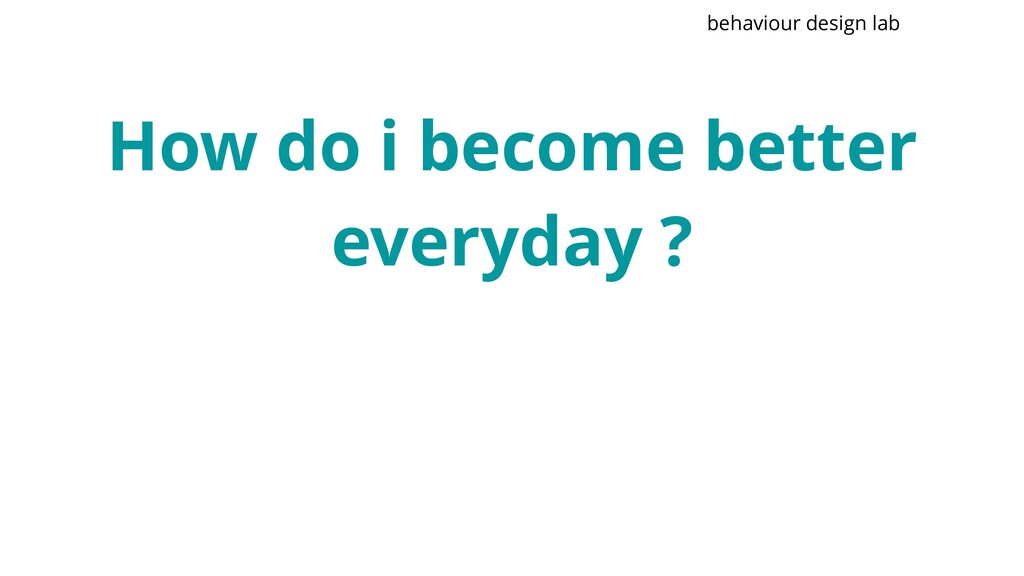 behaviour design lab

How do i become better everyday ?